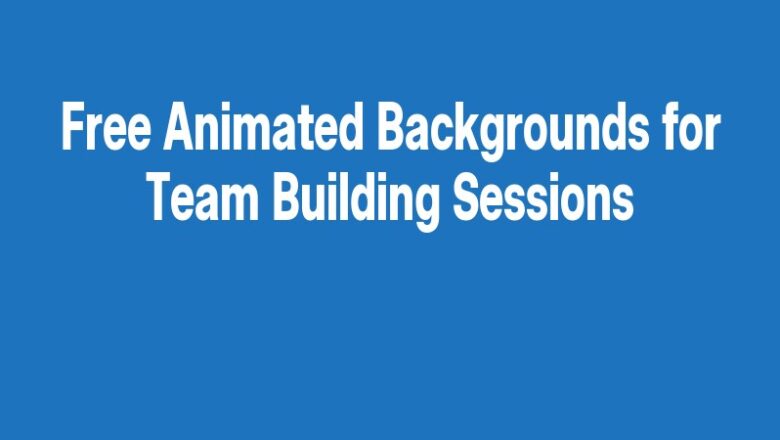 Free Animated Backgrounds for Team Building Sessions